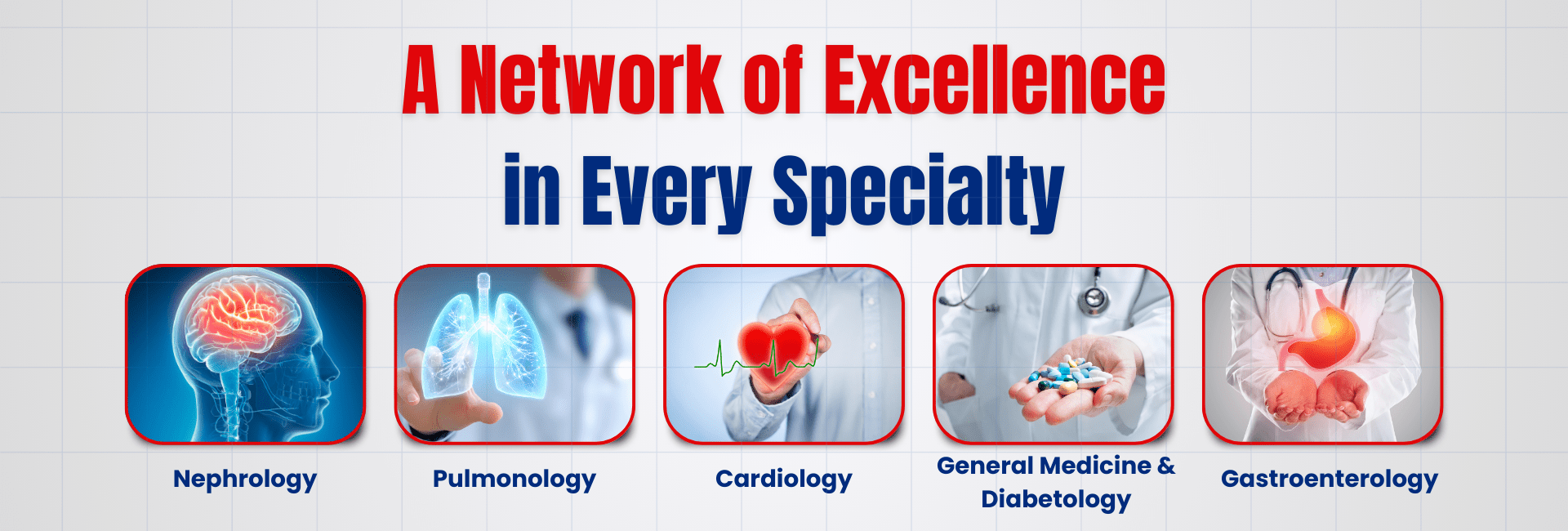 A Network of Excellence
in Every Specialty

Nephrology

Pulmonology

Cardiology

General Medicine & Diabetology

Gastroenterology